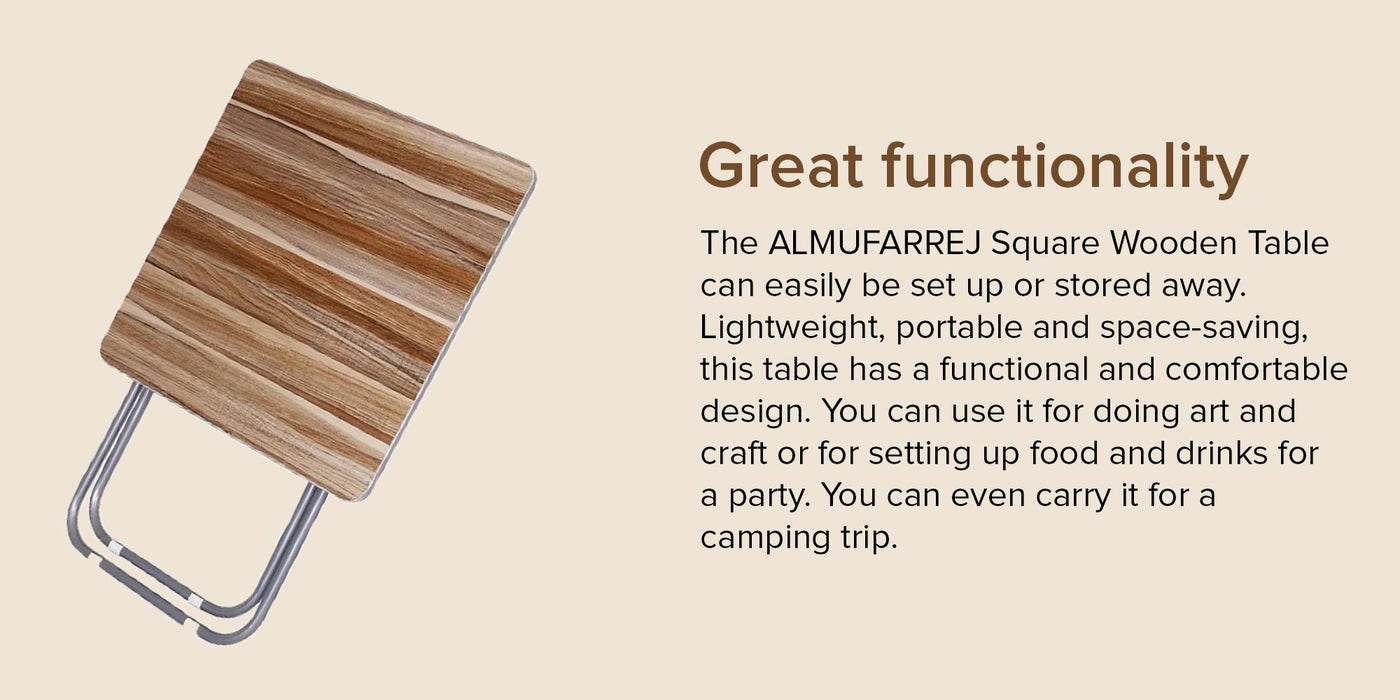 Great functionality

The ALMUFARREJ Square Wooden Table can easily be set up or stored away. Lightweight, portable and space-saving, this table has a functional and comfortable design. You can use it for doing art and craft or for setting up food and drinks for a party. You can even carry it for a camping trip.